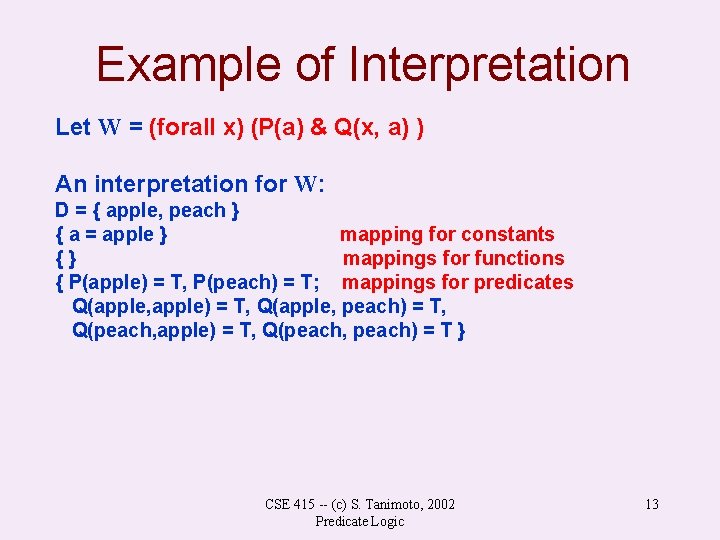 Example of Interpretation

Let W = (forall x) (P(a) & Q(x, a) )

An interpretation for W:
D = { apple, peach }
{ a = apple } mapping for constants
{ } mappings for functions
{ P(apple) = T, P(peach) = T; mappings for predicates
Q(apple,apple) = T, Q(apple, peach) = T,
Q(peach,apple) = T, Q(peach, peach) = T }

CSE 415 -- (c) S. Tanimoto, 2002
Predicate Logic

13